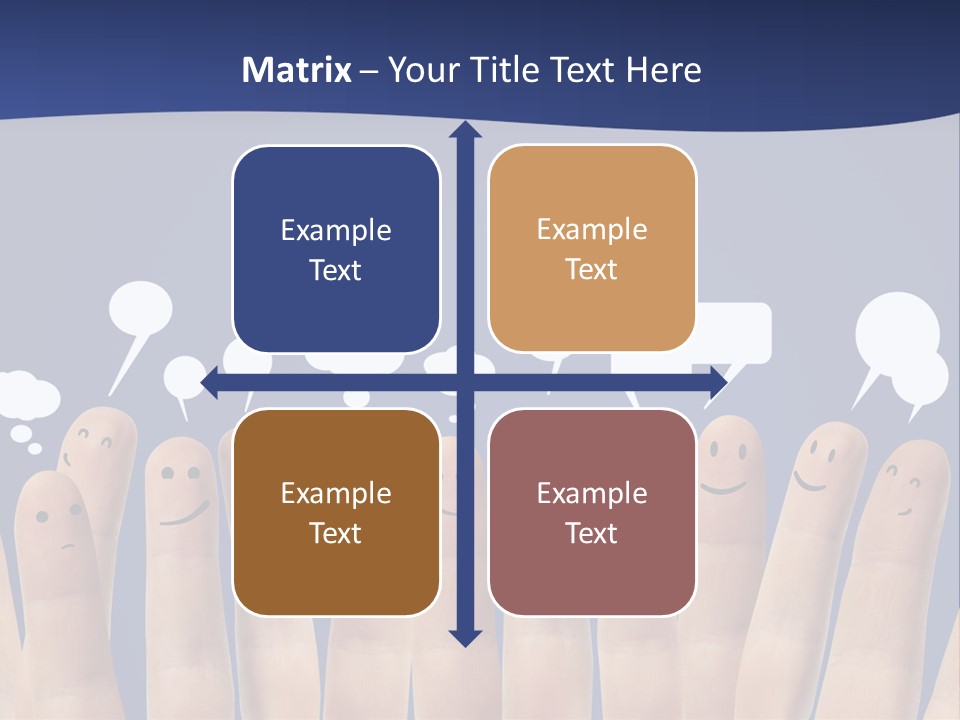 Matrix – Your Title Text Here

Example Text

Example Text

Example Text

Example Text